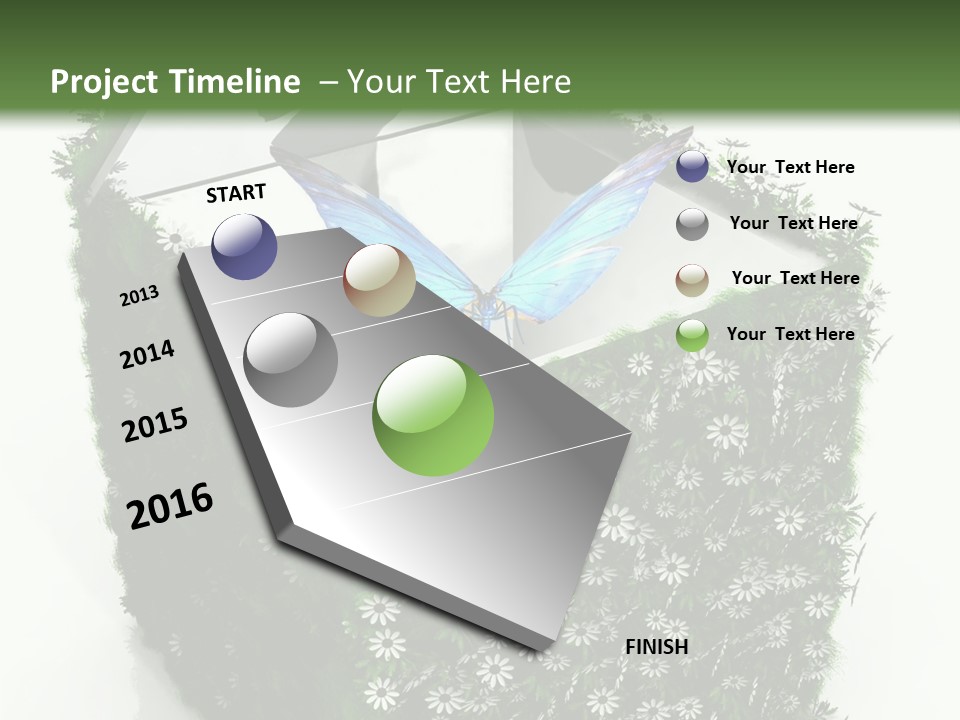 Project Timeline – Your Text Here

START

2013

2014

2015

2016

FINISH

Your Text Here

Your Text Here

Your Text Here

Your Text Here